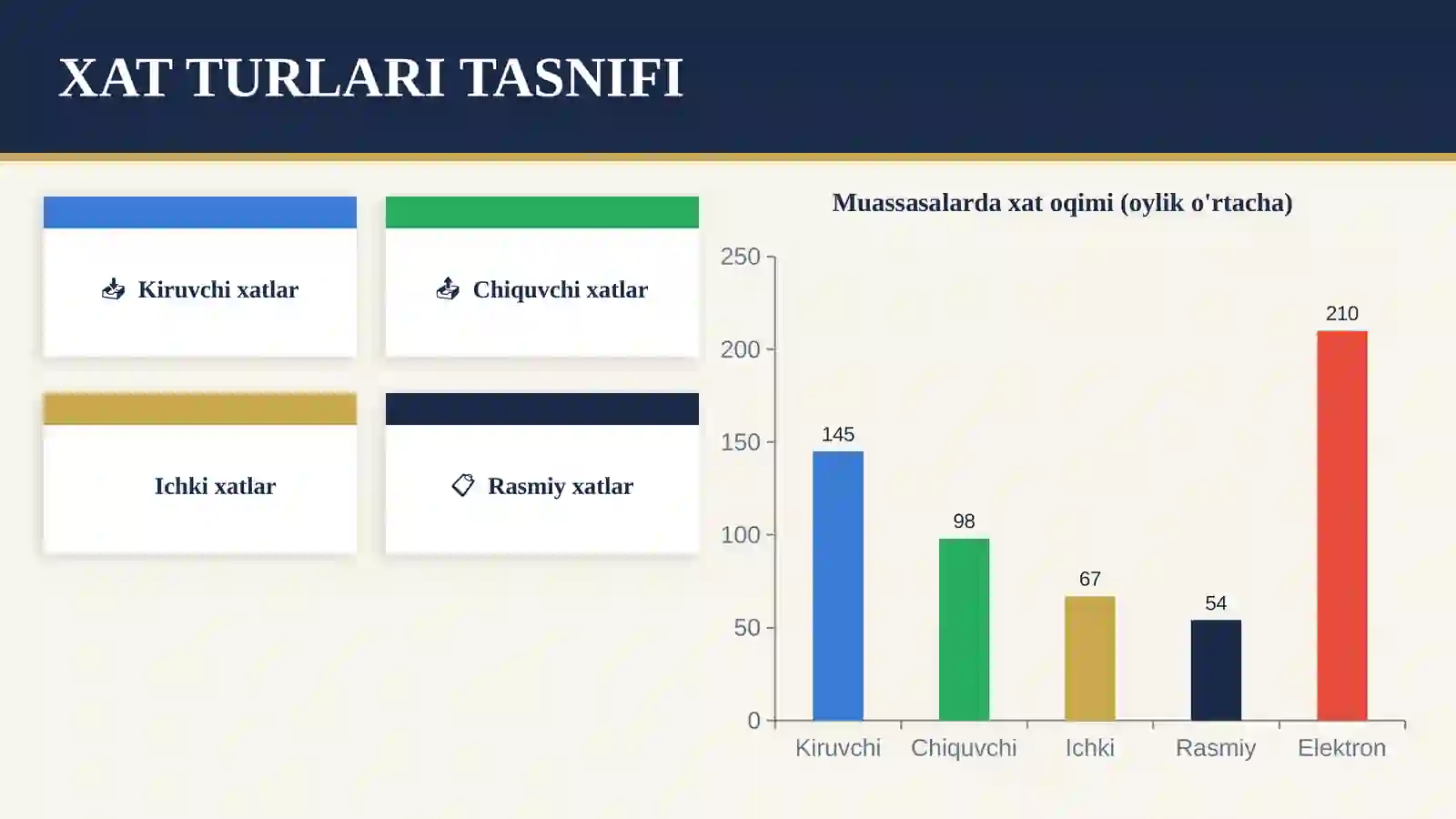 XAT TURLARI TASNIFI

Kiruvchi xatlar

Chiquvchi xatlar

Ichki xatlar

Rasmiy xatlar

Muassasalarda xat oqimi (oylik o'rtacha)

250
200
150
100
50
0

145
98
67
54
210

Kiruvchi
Chiquvchi
Ichki
Rasmiy
Elektron